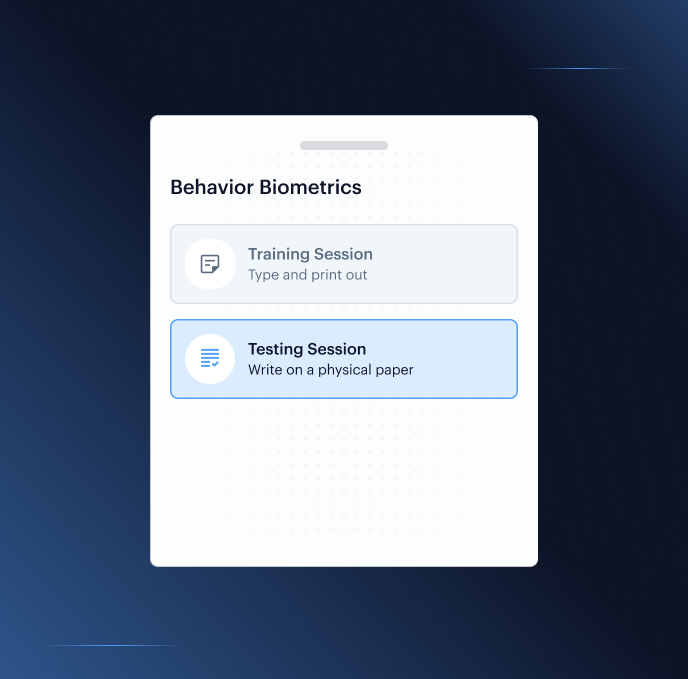 Behavior Biometrics

Training Session
Type and print out

Testing Session
Write on a physical paper